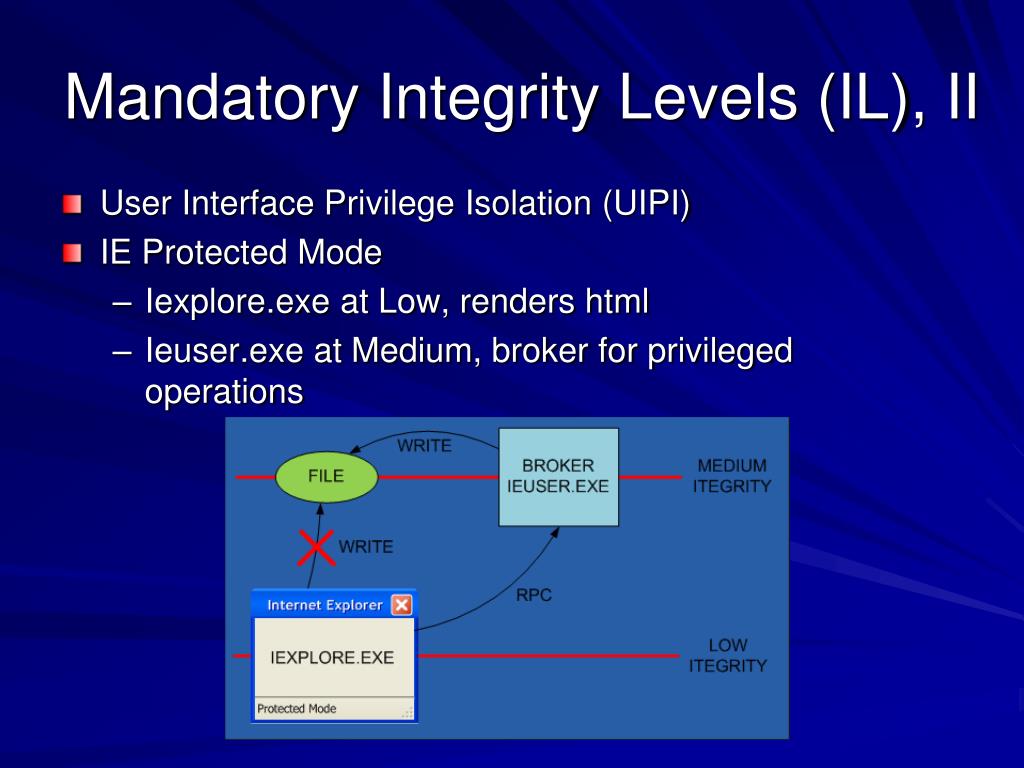 Mandatory Integrity Levels (IL), II

User Interface Privilege Isolation (UIPI)

IE Protected Mode

– Iexplore.exe at Low, renders html

– Ieuser.exe at Medium, broker for privileged operations

WRITE

FILE

BROKER IEUSER.EXE

MEDIUM ITEGRITY

WRITE

RPC

Internet Explorer

IEXPLORE.EXE

Protected Mode

LOW ITEGRITY